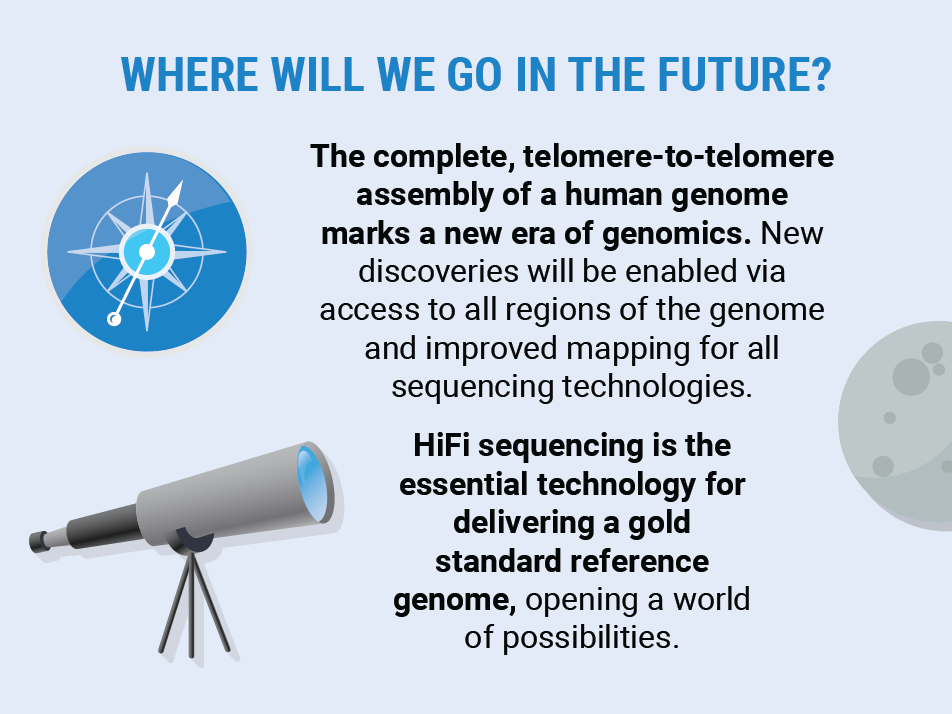 WHERE WILL WE GO IN THE FUTURE?

The complete, telomere-to-telomere assembly of a human genome marks a new era of genomics. New discoveries will be enabled via access to all regions of the genome and improved mapping for all sequencing technologies.

HiFi sequencing is the essential technology for delivering a gold standard reference genome, opening a world of possibilities.